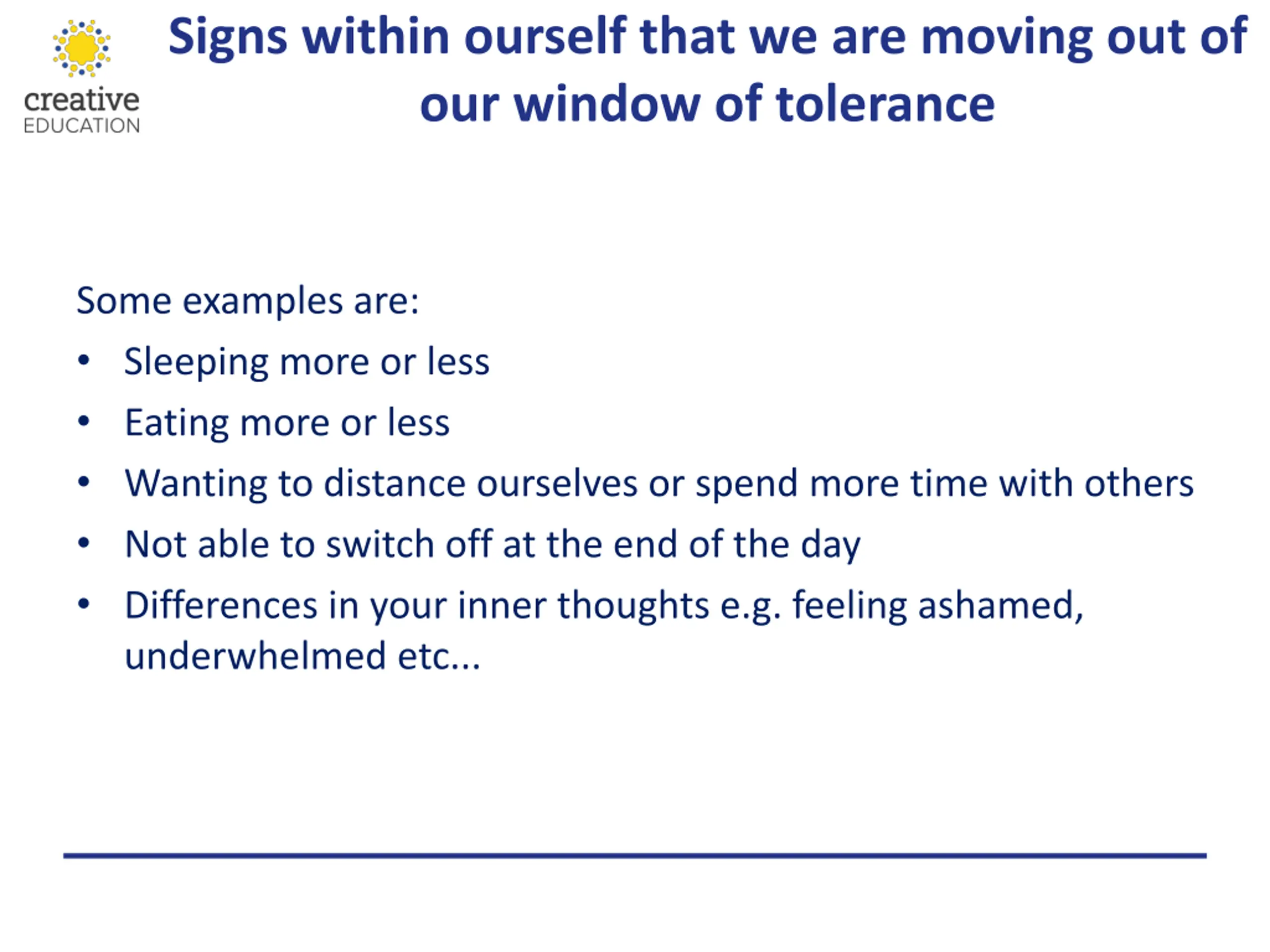 creative
EDUCATION

Signs within ourself that we are moving out of our window of tolerance

Some examples are:

• Sleeping more or less
• Eating more or less
• Wanting to distance ourselves or spend more time with others
• Not able to switch off at the end of the day
• Differences in your inner thoughts e.g. feeling ashamed, underwhelmed etc...